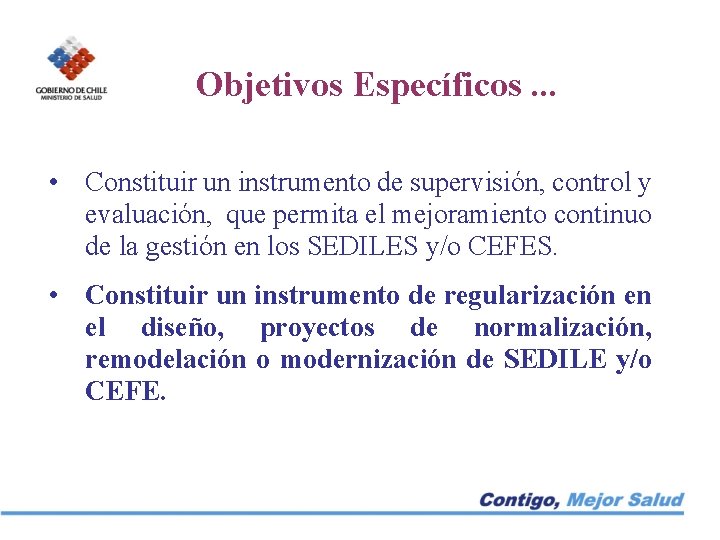 GOBIERNO DE CHILE
MINISTERIO DE SALUD

Objetivos Específicos ...

• Constituir un instrumento de supervisión, control y evaluación, que permita el mejoramiento continuo de la gestión en los SEDILES y/o CEFES.

• Constituir un instrumento de regularización en el diseño, proyectos de normalización, remodelación o modernización de SEDILE y/o CEFE.

Contigo, Mejor Salud